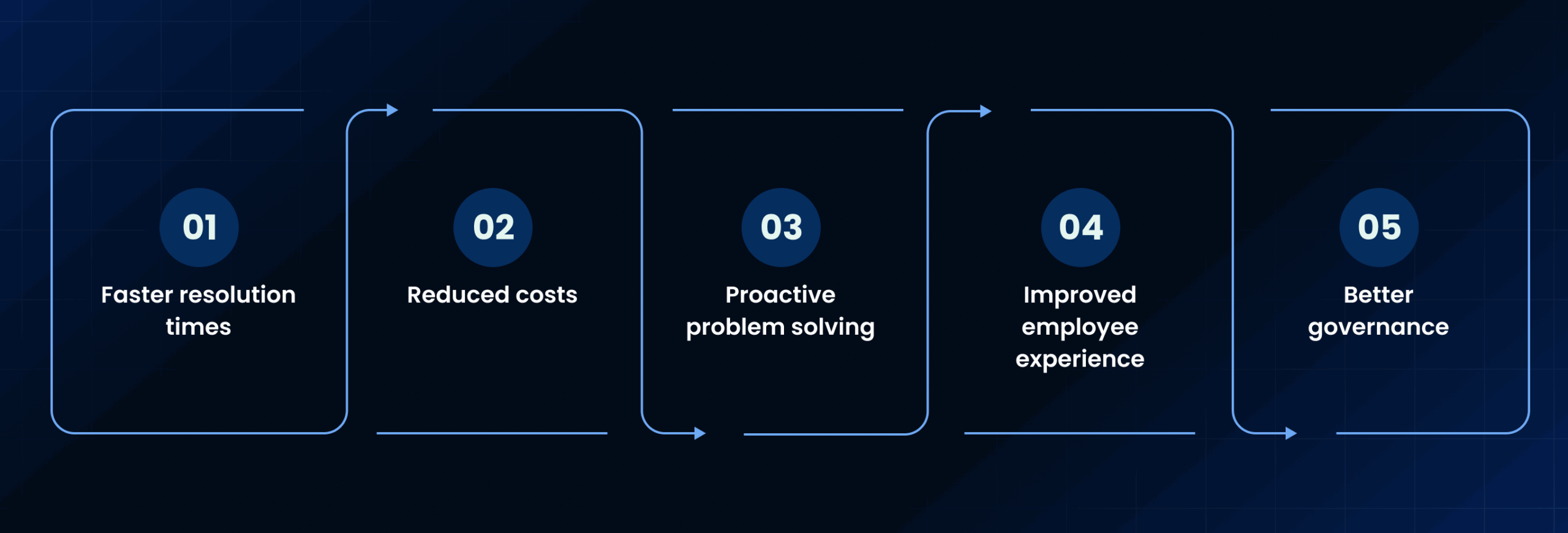 01
Faster resolution times

02
Reduced costs

03
Proactive problem solving

04
Improved employee experience

05
Better governance